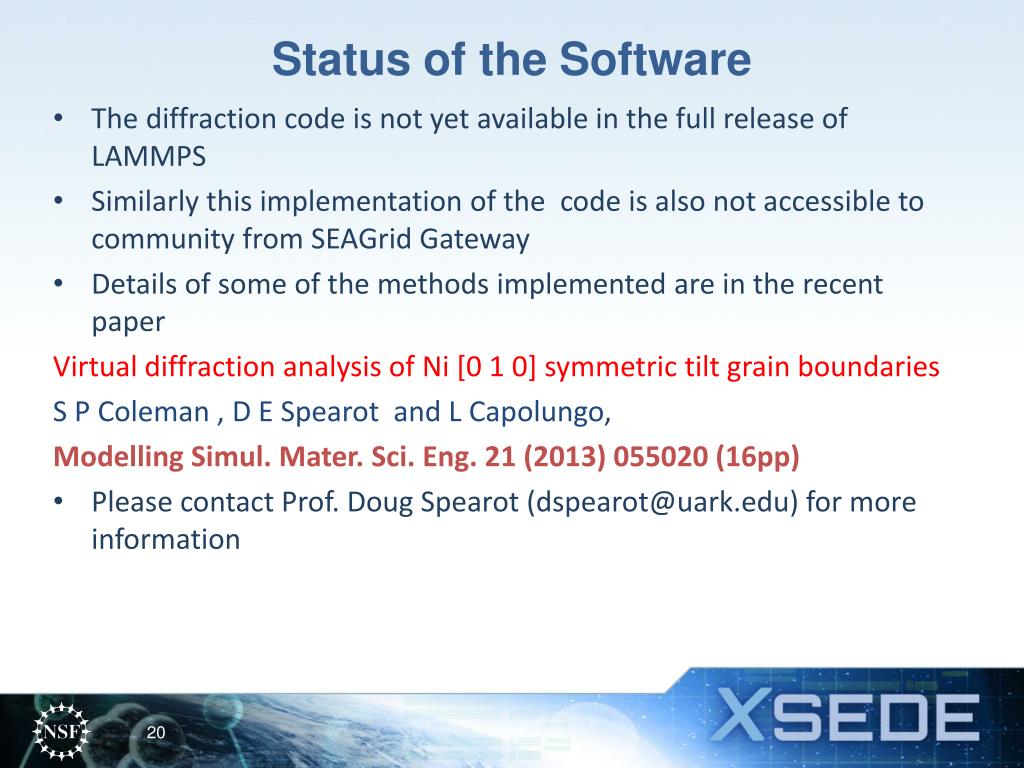 Status of the Software

• The diffraction code is not yet available in the full release of LAMMPS

• Similarly this implementation of the code is also not accessible to community from SEAGrid Gateway

• Details of some of the methods implemented are in the recent paper

Virtual diffraction analysis of Ni [0 1 0] symmetric tilt grain boundaries

S P Coleman , D E Spearot and L Capolungo,

Modelling Simul. Mater. Sci. Eng. 21 (2013) 055020 (16pp)

• Please contact Prof. Doug Spearot (dspearot@uark.edu) for more information

NSF

20

XSEDE